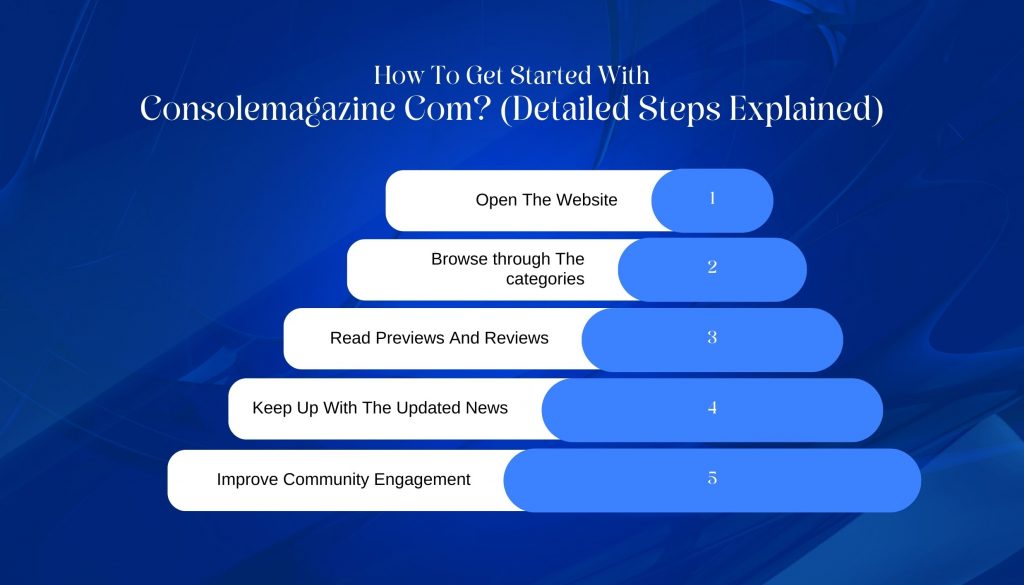 How To Get Started With
Consolemagazine Com? (Detailed Steps Explained)

Open The Website
1

Browse through The categories
2

Read Previews And Reviews
3

Keep Up With The Updated News
4

Improve Community Engagement
5